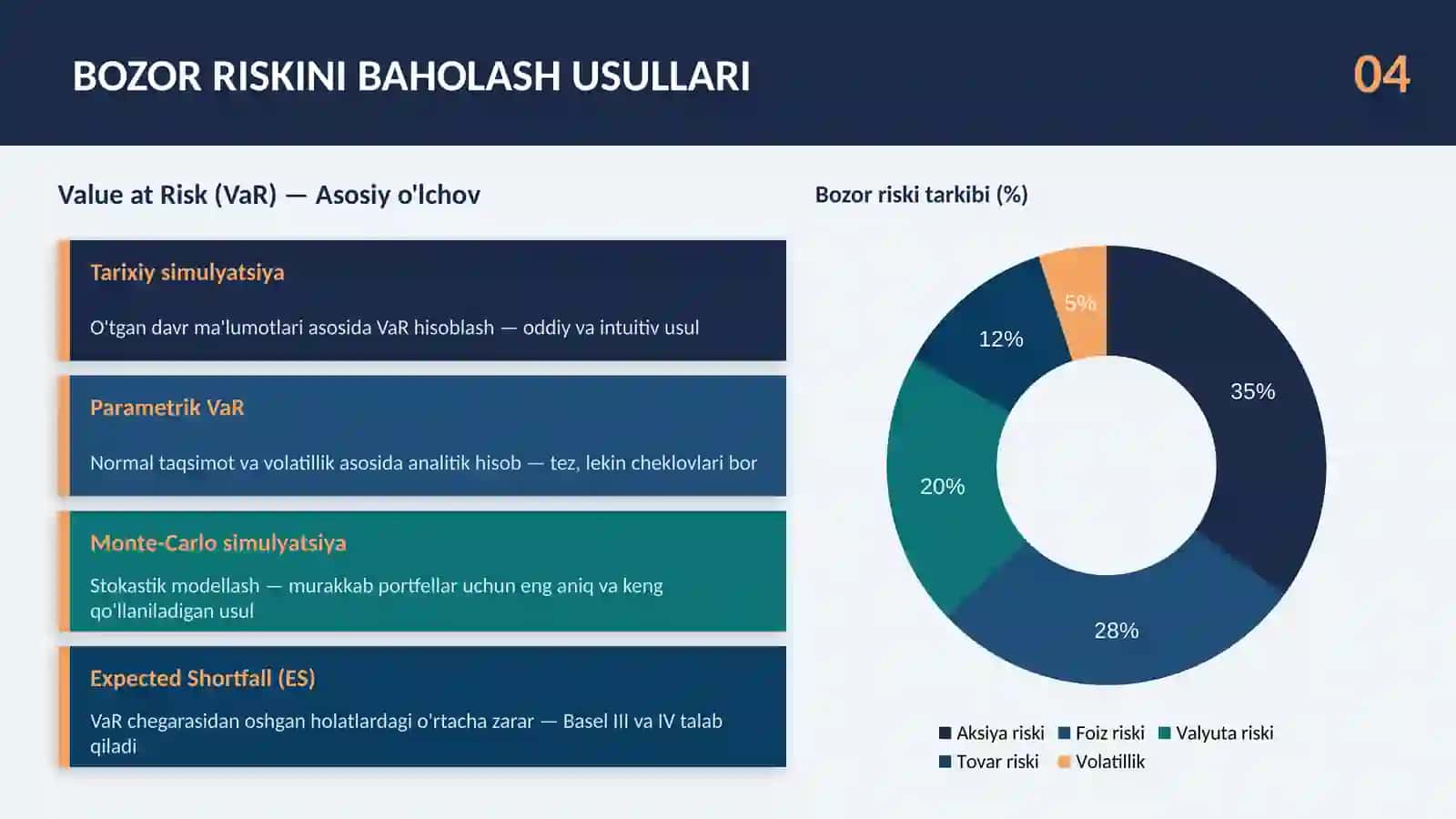 BOZOR RISKINI BAHOLASH USULLARI

04

Value at Risk (VaR) — Asosiy o'lchov

Tarixiy simulyatsiya

O'tgan davr ma'lumotlari asosida VaR hisoblash — oddiy va intuitiv usul

Parametrik VaR

Normal taqsimot va volatillik asosida analitik hisob — tez, lekin cheklovlari bor

Monte-Carlo simulyatsiya

Stokastik modellash — murakkab portfellar uchun eng aniq va keng qo'llaniladigan usul

Expected Shortfall (ES)

VaR chegarasidan oshgan holatlardagi o'rtacha zarar — Basel III va IV talab qiladi

Bozor riski tarkibi (%)

5%

12%

35%

20%

28%

Aksiya riski
Foiz riski
Valyuta riski
Tovar riski
Volatillik